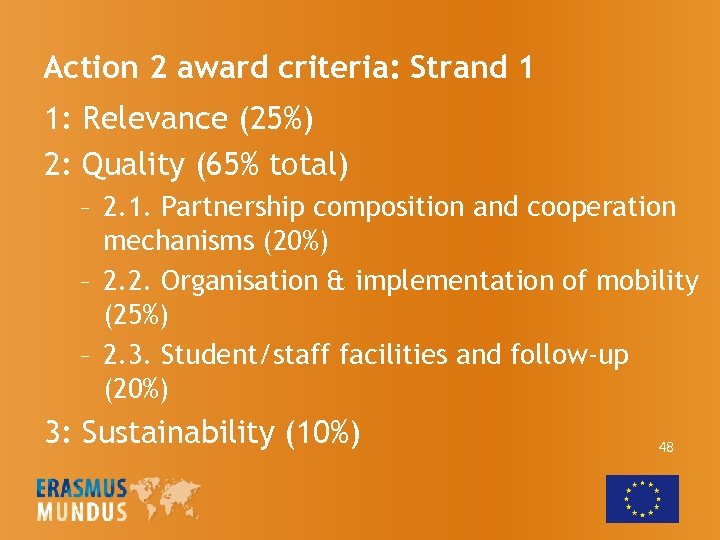 Action 2 award criteria: Strand 1

1: Relevance (25%)

2: Quality (65% total)

– 2.1. Partnership composition and cooperation mechanisms (20%)

– 2.2. Organisation & implementation of mobility (25%)

– 2.3. Student/staff facilities and follow-up (20%)

3: Sustainability (10%)

48

ERASMUS MUNDUS